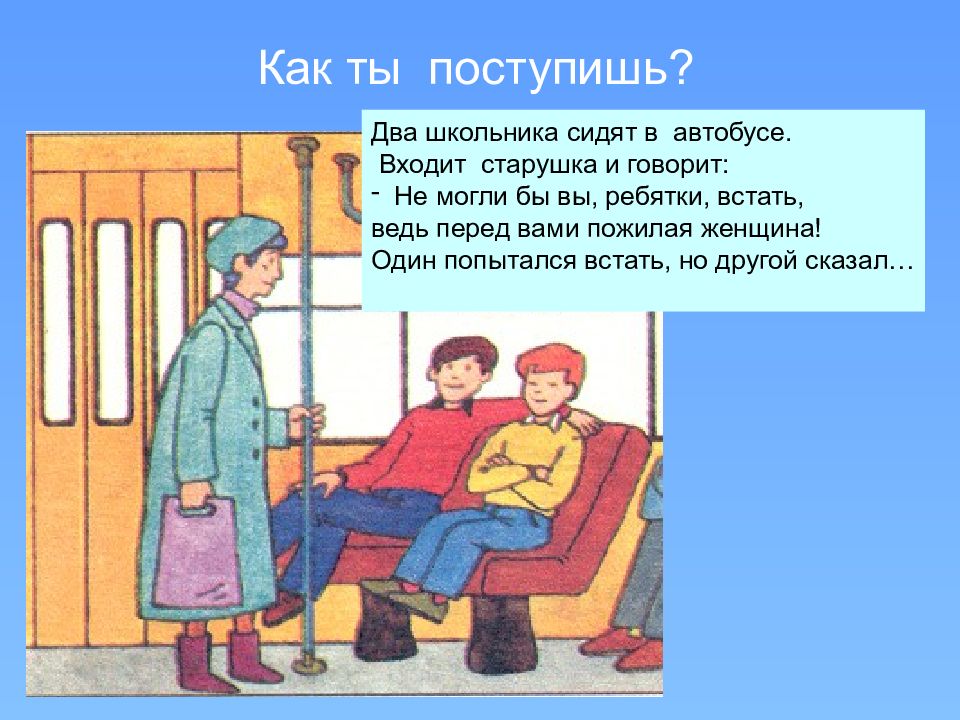 Как ты поступишь?

Два школьника сидят в автобусе.
Входит старушка и говорит:
- Не могли бы вы, ребятки, встать, ведь перед вами пожилая женщина!
Один попытался встать, но другой сказал…